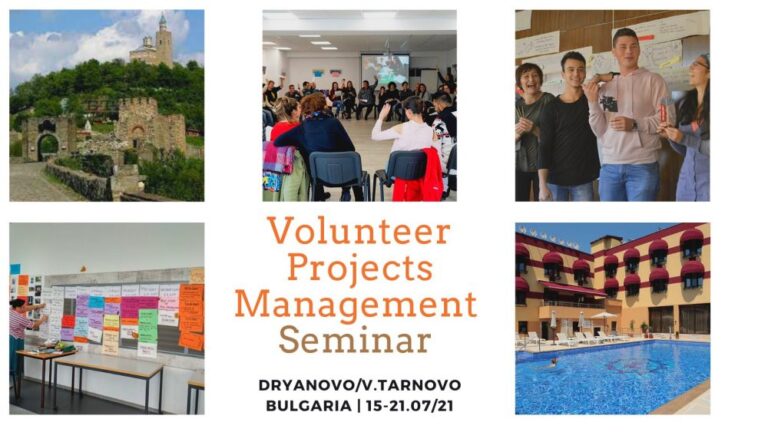 Volunteer Projects Management Seminar

DRYANOVO/V.TARNOVO
BULGARIA | 15-21.07/21